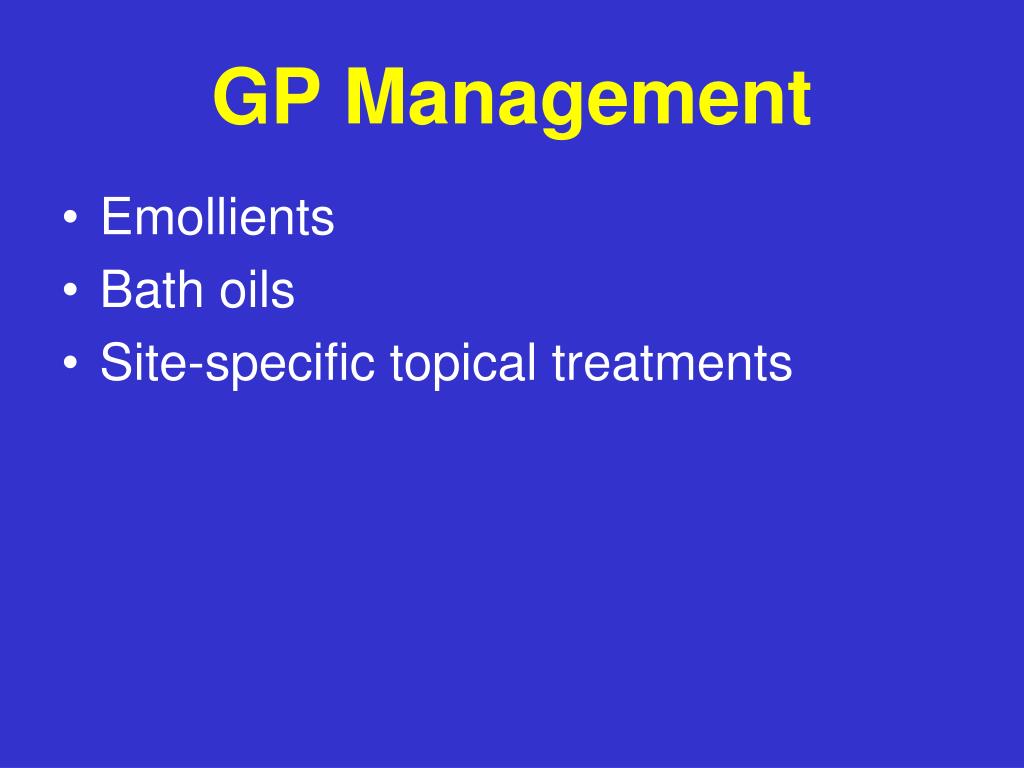 GP Management

• Emollients
• Bath oils
• Site-specific topical treatments